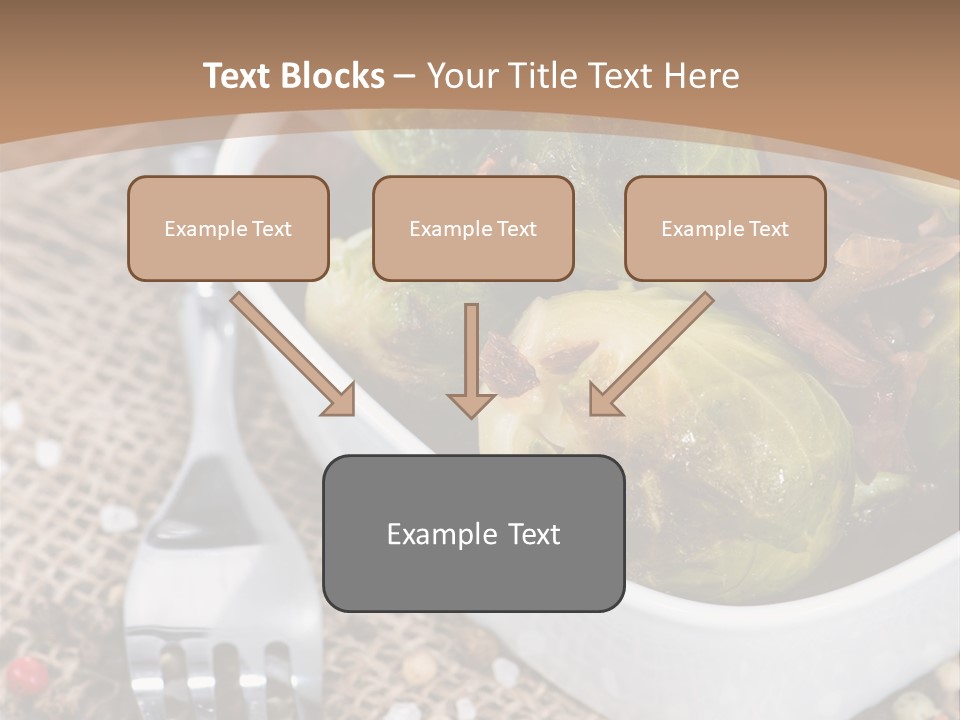 Text Blocks – Your Title Text Here

Example Text

Example Text

Example Text

Example Text